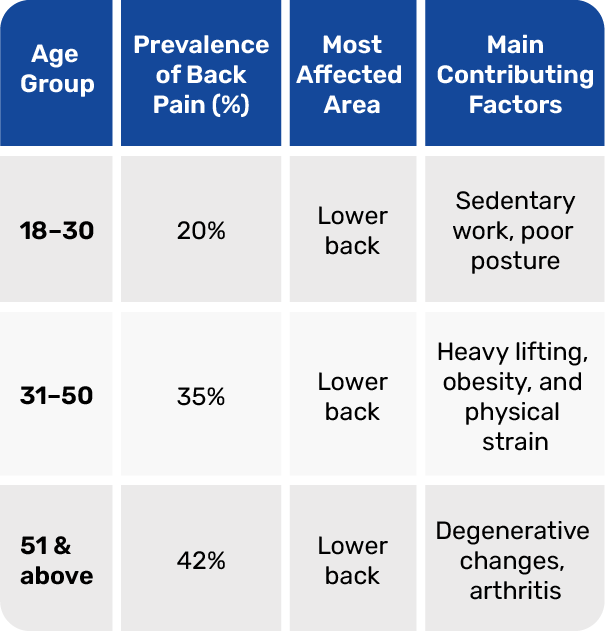 | Age Group | Prevalence of Back Pain (%) | Most Affected Area | Main Contributing Factors |
|---|---|---|---|
| 18–30 | 20% | Lower back | Sedentary work, poor posture |
| 31–50 | 35% | Lower back | Heavy lifting, obesity, and physical strain |
| 51 & above | 42% | Lower back | Degenerative changes, arthritis |